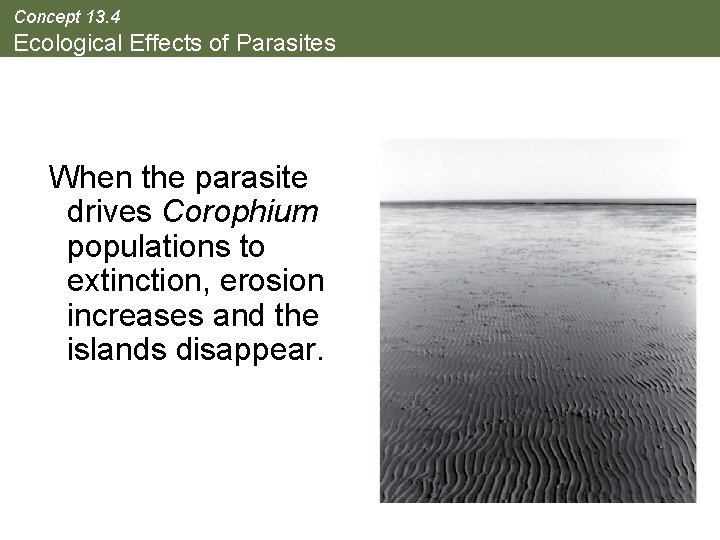 Concept 13.4
Ecological Effects of Parasites

When the parasite drives Corophium populations to extinction, erosion increases and the islands disappear.